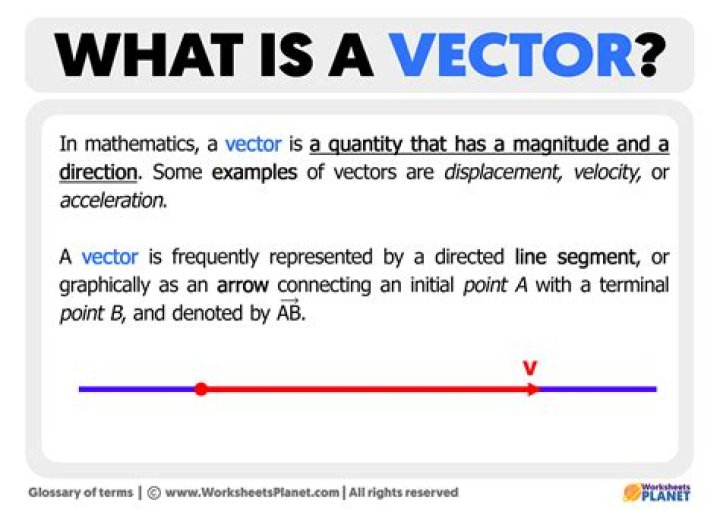 WHAT IS A VECTOR?

In mathematics, a vector is a quantity that has a magnitude and a direction. Some examples of vectors are displacement, velocity, or acceleration.

A vector is frequently represented by a directed line segment, or graphically as an arrow connecting an initial point A with a terminal point B, and denoted by $\overrightarrow{AB}$.

v

Glossary of terms | © www.WorksheetsPlanet.com | All rights reserved

Worksheets PLANET